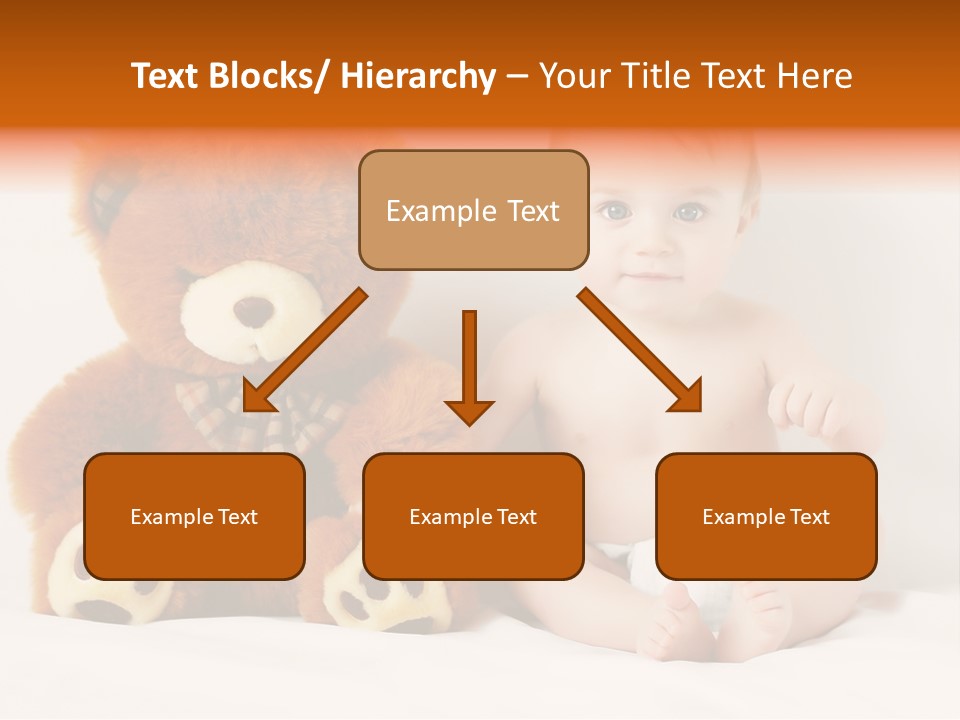 Text Blocks/ Hierarchy – Your Title Text Here

Example Text

Example Text

Example Text

Example Text